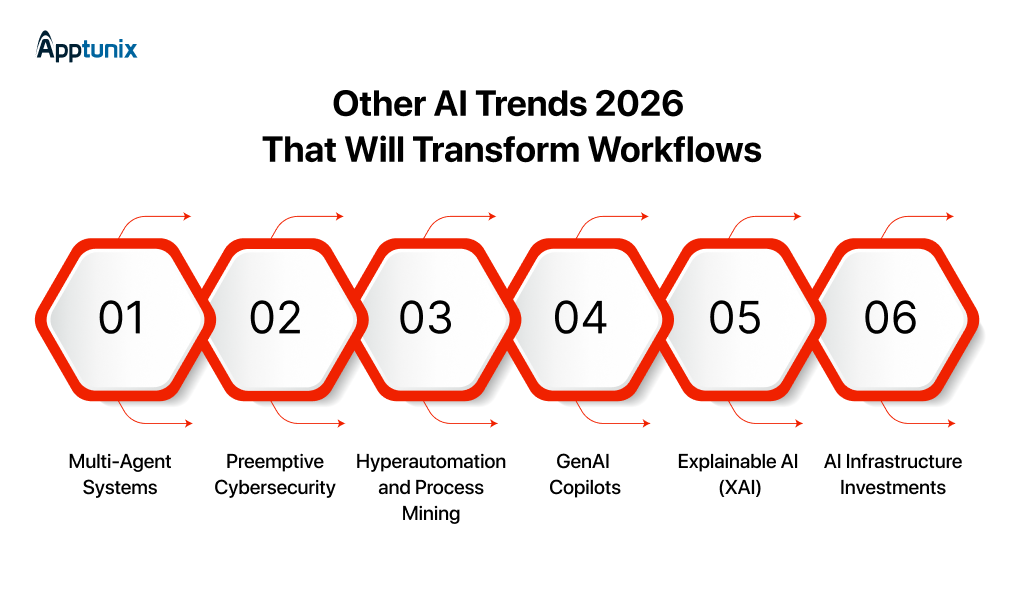 Apptunix

Other AI Trends 2026
That Will Transform Workflows

01

02

03

04

05

06

Multi-Agent Systems

Preemptive Cybersecurity

Hyperautomation and Process Mining

GenAI Copilots

Explainable AI (XAI)

AI Infrastructure Investments